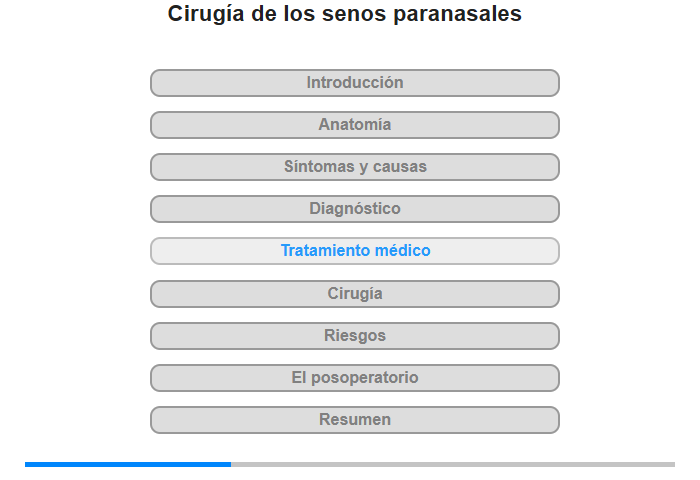 Cirugía de los senos paranasales

Introducción

Anatomía

Síntomas y causas

Diagnóstico

Tratamiento médico

Cirugía

Riesgos

El posoperatorio

Resumen